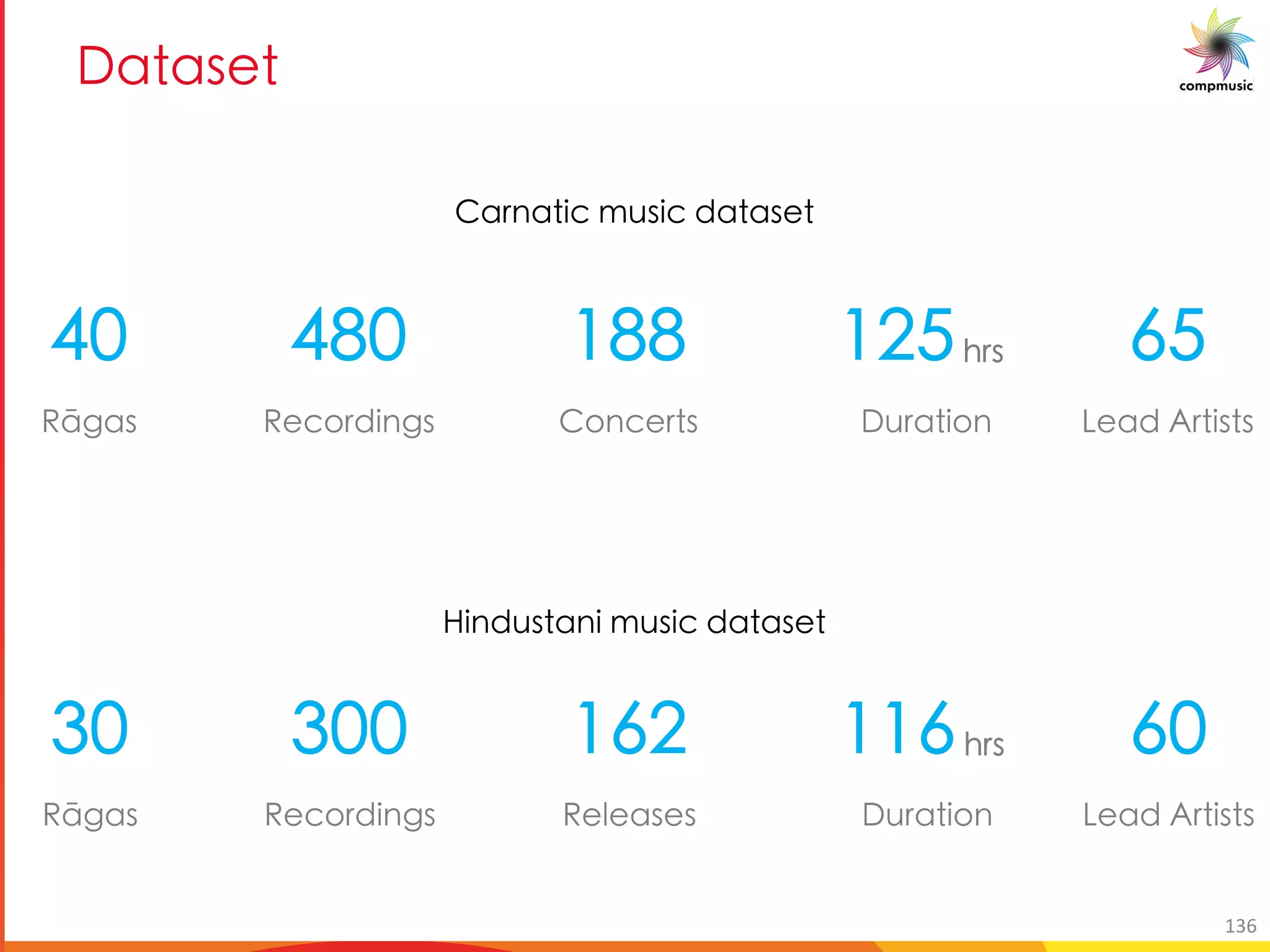 Dataset

compmusic

Carnatic music dataset

40 Rāgas

480 Recordings

188 Concerts

125 hrs Duration

65 Lead Artists

Hindustani music dataset

30 Rāgas

300 Recordings

162 Releases

116 hrs Duration

60 Lead Artists

136